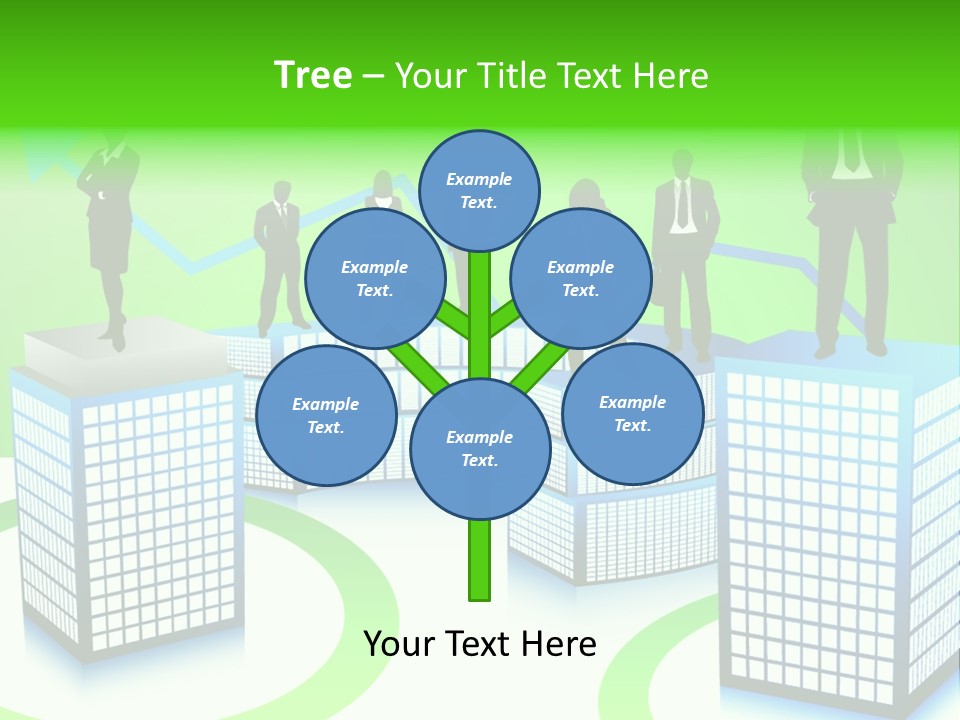 Tree – Your Title Text Here

Example Text.

Example Text.

Example Text.

Example Text.

Example Text.

Example Text.

Your Text Here